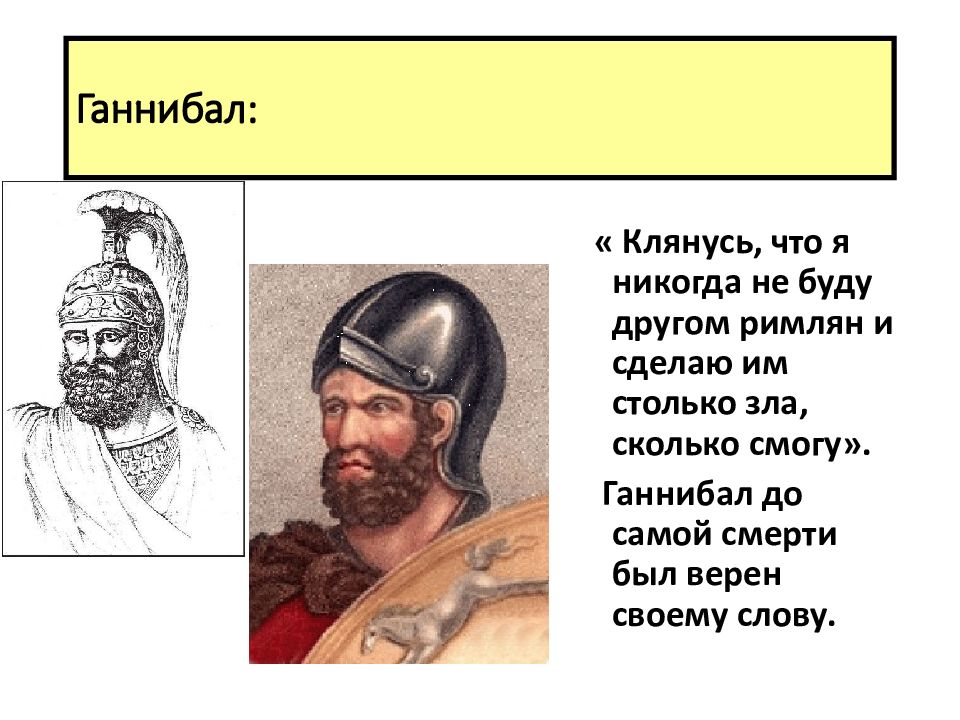 Ганнибал:

« Клянусь, что я никогда не буду другом римлян и сделаю им столько зла, сколько смогу».

Ганнибал до самой смерти был верен своему слову.